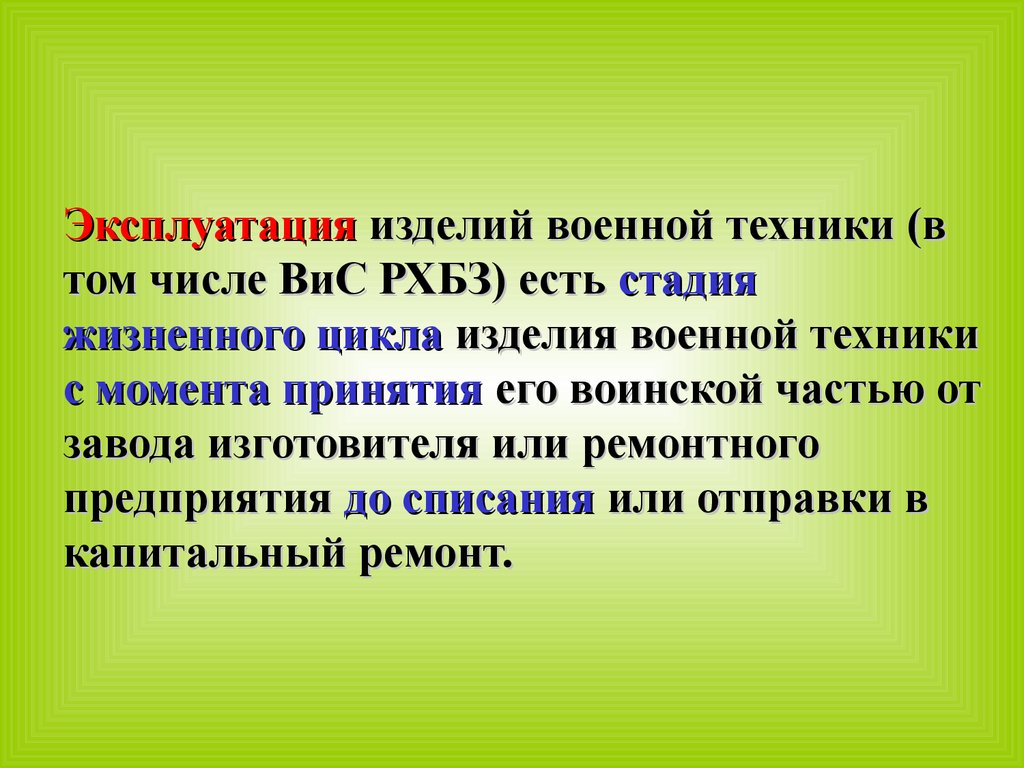 Эксплуатация изделий военной техники (в том числе ВиС РХБЗ) есть стадия жизненного цикла изделия военной техники с момента принятия его воинской частью от завода изготовителя или ремонтного предприятия до списания или отправки в капитальный ремонт.